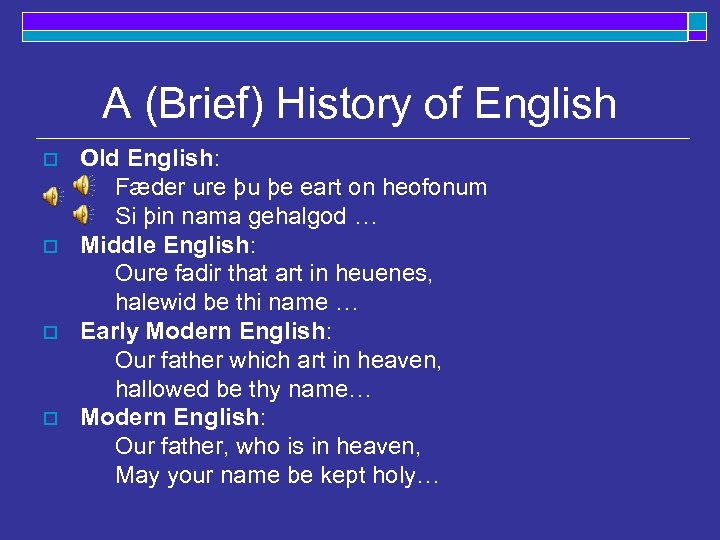 A (Brief) History of English

Old English:
Fæder ure þu þe eart on heofonum
Si þin nama gehalgod …

Middle English:
Oure fadir that art in heuenes,
halewid be thi name …

Early Modern English:
Our father which art in heaven,
hallowed be thy name…

Modern English:
Our father, who is in heaven,
May your name be kept holy…